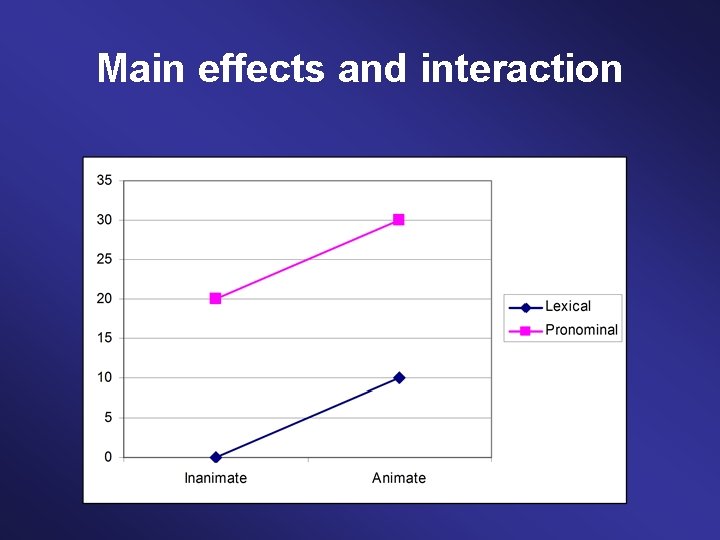 Main effects and interaction

35
30
25
20
15
10
5
0

Inanimate
Animate

Lexical
Pronominal